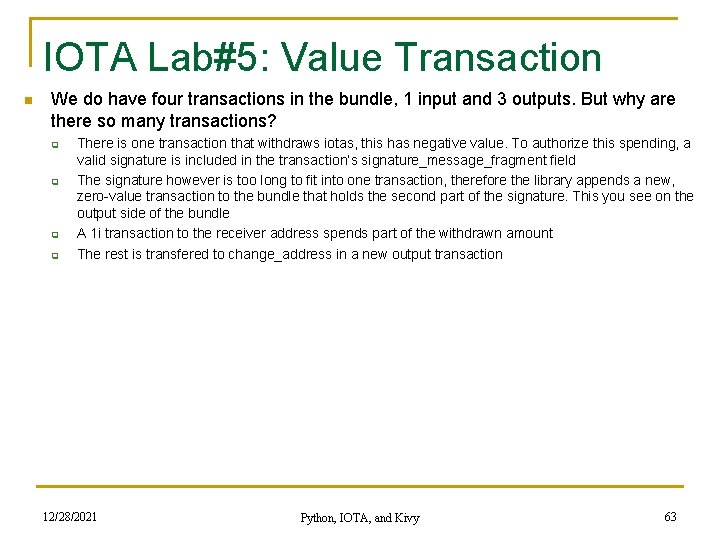 IOTA Lab#5: Value Transaction

We do have four transactions in the bundle, 1 input and 3 outputs. But why are there so many transactions?

There is one transaction that withdraws iotas, this has negative value. To authorize this spending, a valid signature is included in the transaction's signature_message_fragment field

The signature however is too long to fit into one transaction, therefore the library appends a new, zero-value transaction to the bundle that holds the second part of the signature. This you see on the output side of the bundle

A 1i transaction to the receiver address spends part of the withdrawn amount

The rest is transfered to change_address in a new output transaction

12/28/2021

Python, IOTA, and Kivy

63